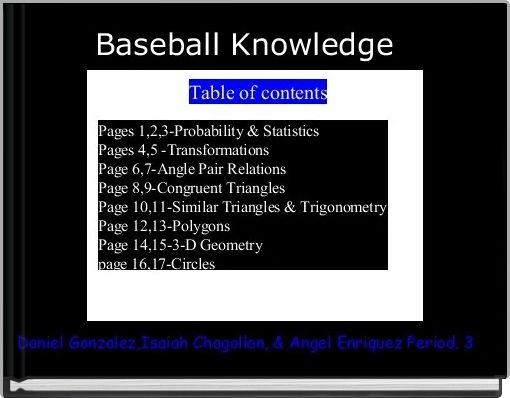 Baseball Knowledge

Table of contents

Pages 1,2,3-Probability & Statistics
Pages 4,5 -Transformations
Page 6,7-Angle Pair Relations
Page 8,9-Congruent Triangles
Page 10,11-Similar Triangles & Trigonometry
Page 12,13-Polygons
Page 14,15-3-D Geometry
page 16,17-Circles

Daniel Gonzalez,Isaiah Chagollan, & Angel Enriquez Period. 3